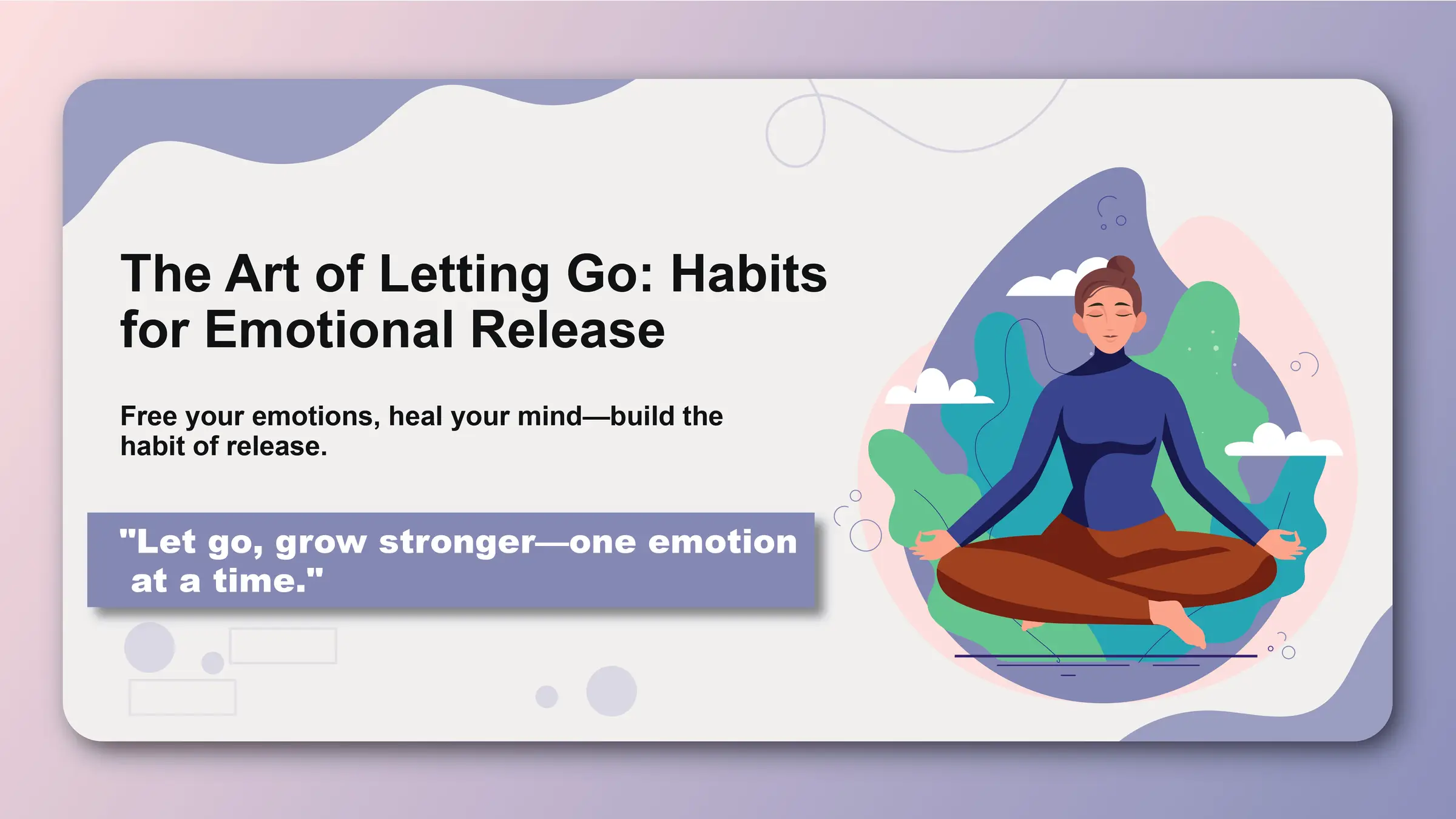 The Art of Letting Go: Habits for Emotional Release

Free your emotions, heal your mind—build the habit of release.

"Let go, grow stronger—one emotion at a time."